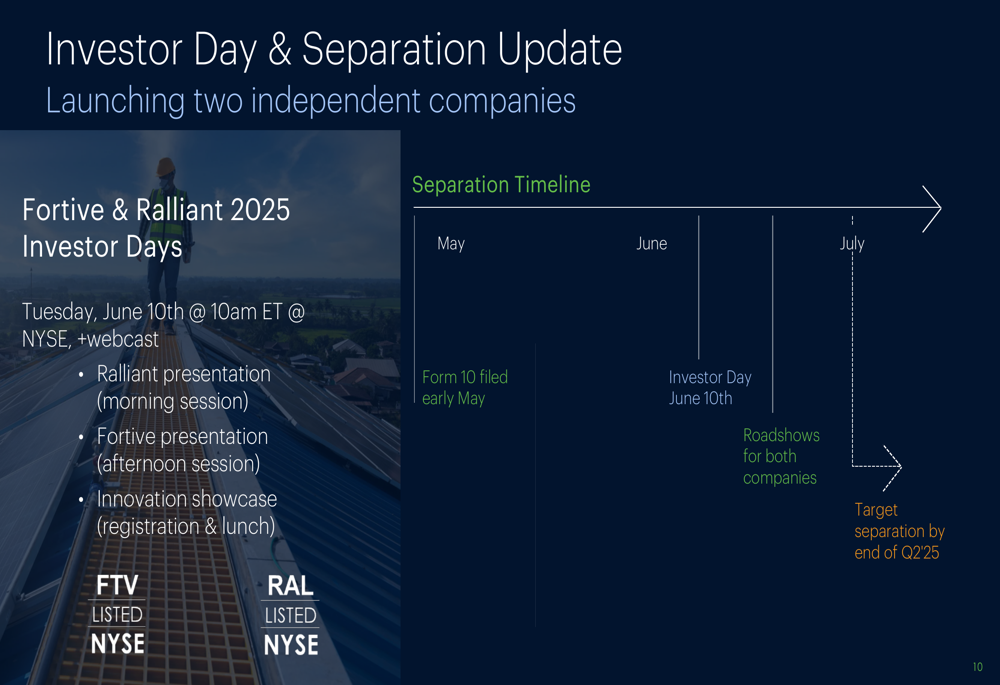 Investor Day & Separation Update
Launching two independent companies

Fortive & Ralliant 2025 Investor Days

Tuesday, June 10th @ 10am ET @ NYSE, +webcast
• Ralliant presentation (morning session)
• Fortive presentation (afternoon session)
• Innovation showcase (registration & lunch)

FTV
LISTED
NYSE

RAL
LISTED
NYSE

Separation Timeline

May

June

July

Form 10 filed early May

Investor Day June 10th

Roadshows for both companies

Target separation by end of Q2'25

10